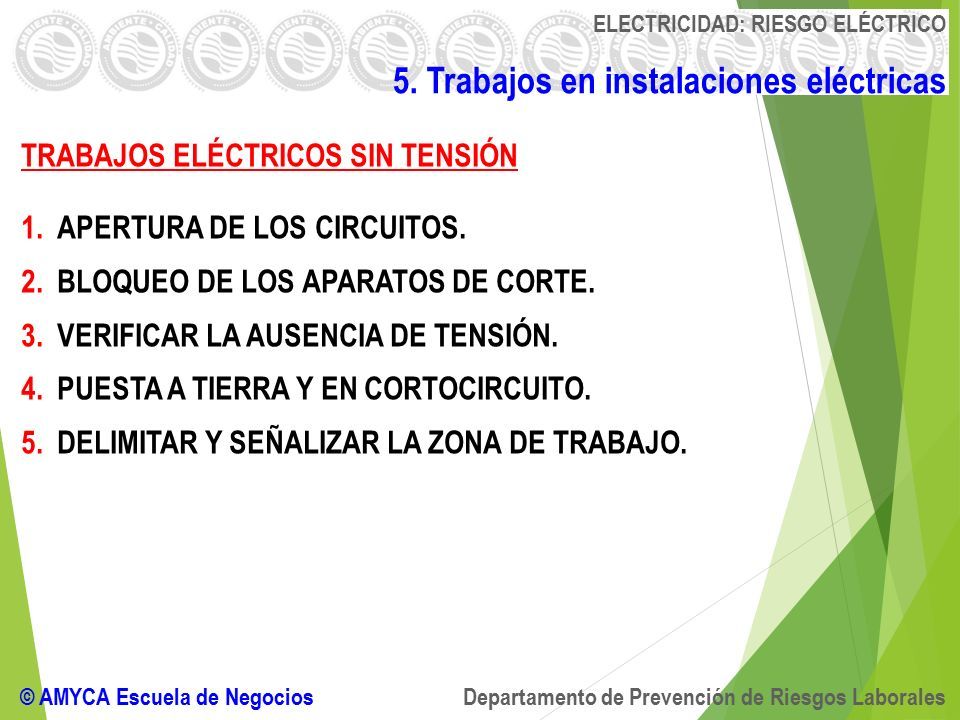 ELECTRICIDAD: RIESGO ELÉCTRICO

5. Trabajos en instalaciones eléctricas

TRABAJOS ELÉCTRICOS SIN TENSIÓN

1. APERTURA DE LOS CIRCUITOS.
2. BLOQUEO DE LOS APARATOS DE CORTE.
3. VERIFICAR LA AUSENCIA DE TENSIÓN.
4. PUESTA A TIERRA Y EN CORTOCIRCUITO.
5. DELIMITAR Y SEÑALIZAR LA ZONA DE TRABAJO.

© AMYCA Escuela de Negocios

Departamento de Prevención de Riesgos Laborales